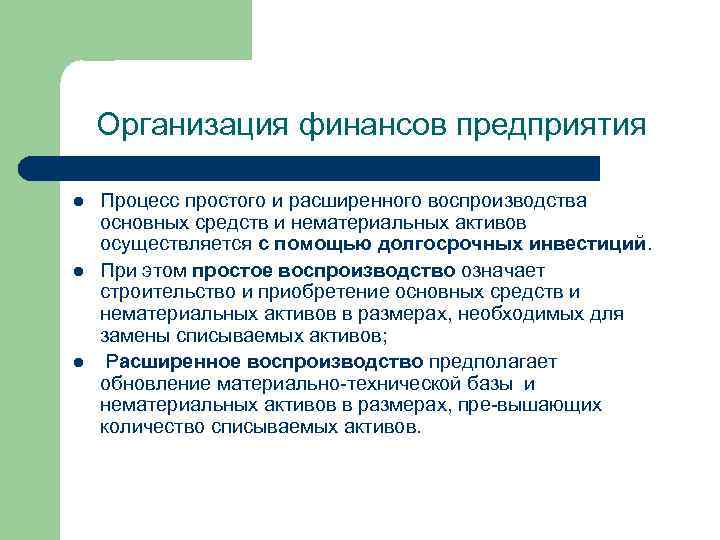 Организация финансов предприятия

- Процесс простого и расширенного воспроизводства основных средств и нематериальных активов осуществляется с помощью долгосрочных инвестиций.
- При этом простое воспроизводство означает строительство и приобретение основных средств и нематериальных активов в размерах, необходимых для замены списываемых активов;
- Расширенное воспроизводство предполагает обновление материально-технической базы и нематериальных активов в размерах, пре-вышающих количество списываемых активов.